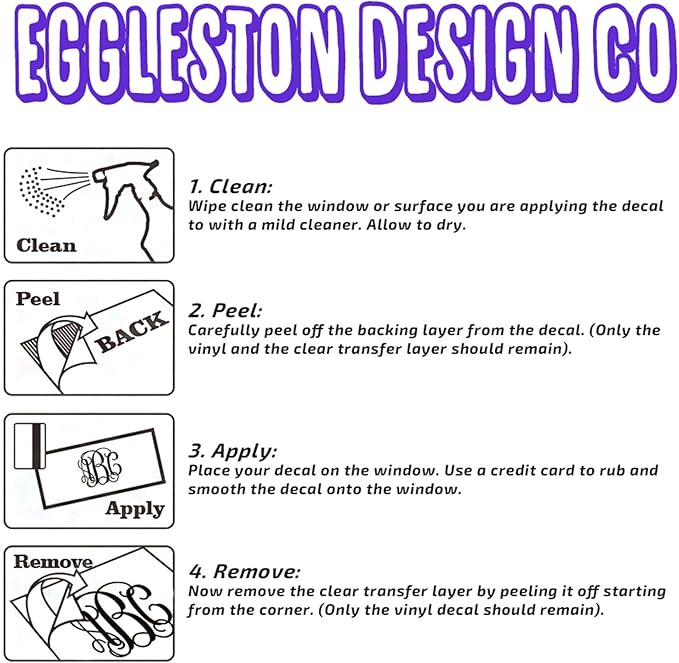 EGGLESTON DESIGN CO

Clean

1. Clean:
Wipe clean the window or surface you are applying the decal to with a mild cleaner. Allow to dry.

Peel

BACK

2. Peel:
Carefully peel off the backing layer from the decal. (Only the vinyl and the clear transfer layer should remain).

ABC

Apply

3. Apply:
Place your decal on the window. Use a credit card to rub and smooth the decal onto the window.

Remove

ABC

4. Remove:
Now remove the clear transfer layer by peeling it off starting from the corner. (Only the vinyl decal should remain).